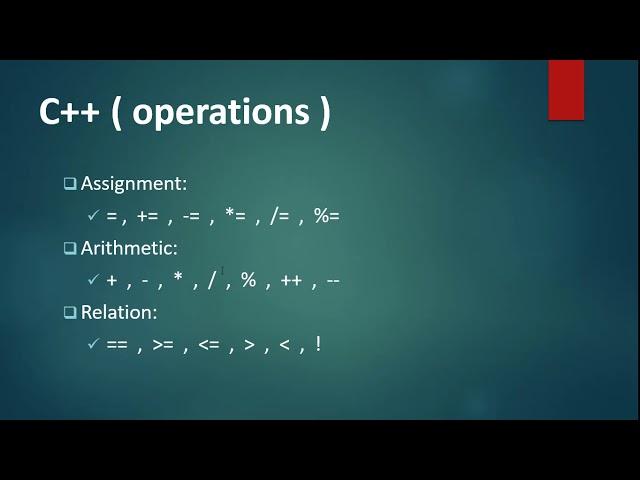 C++ ( operations )

❑ Assignment:

✓ = , += , -= , *= , /= , %=

❑ Arithmetic:

✓ + , - , * , / , % , ++ , --

❑ Relation:

✓ == , >= , <= , > , < , !